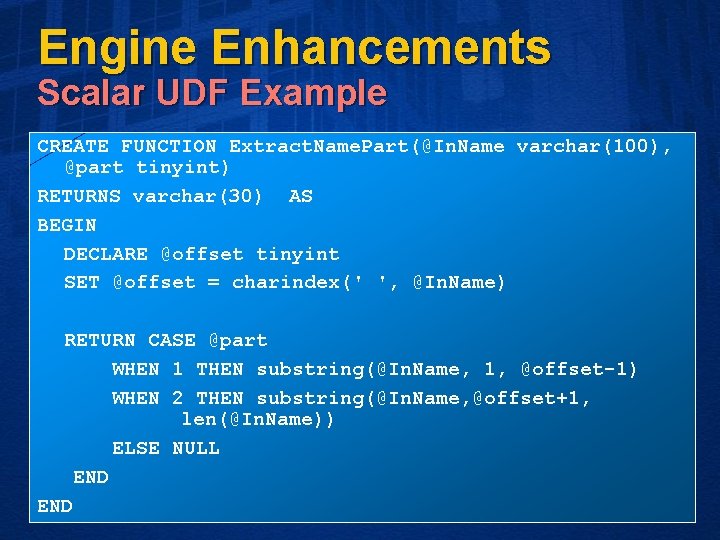 Engine Enhancements
Scalar UDF Example

CREATE FUNCTION ExtractNamePart(@InName varchar(100), @part tinyint)
RETURNS varchar(30)  AS
BEGIN
DECLARE @offset tinyint
SET @offset = charindex(' ', @InName)

RETURN CASE @part
WHEN 1 THEN substring(@InName, 1, @offset-1)
WHEN 2 THEN substring(@InName,@offset+1, len(@InName))
ELSE NULL
END
END